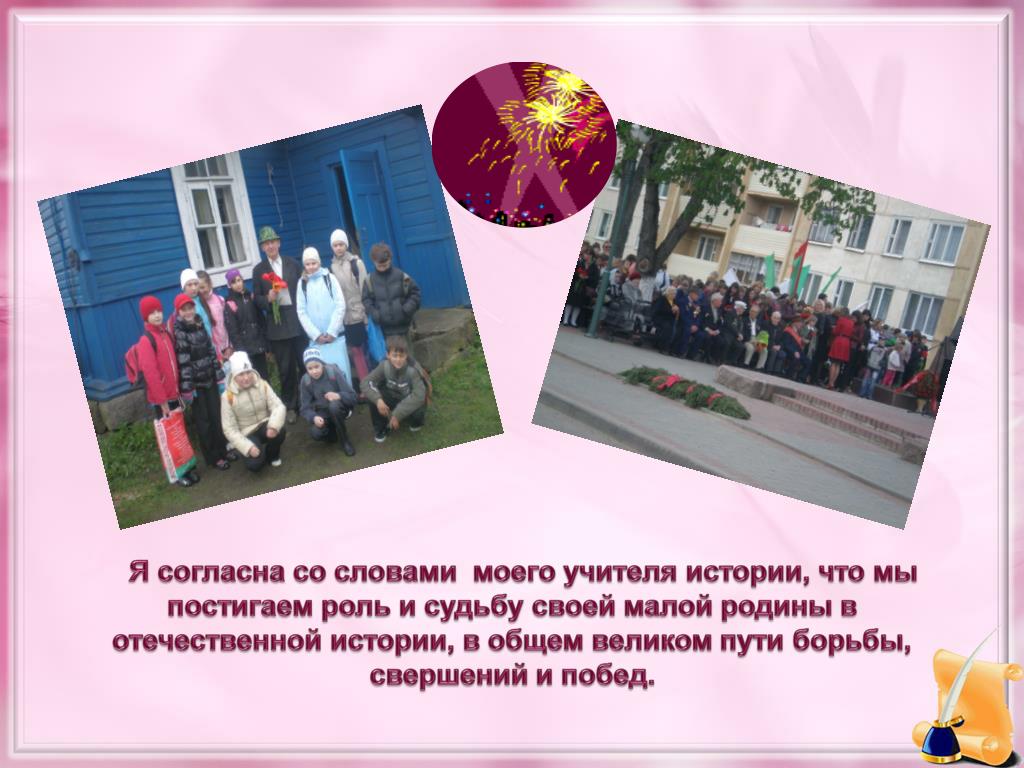 Я согласна со словами моего учителя истории, что мы постигаем роль и судьбу своей малой родины в отечественной истории, в общем великом пути борьбы, свершений и побед.